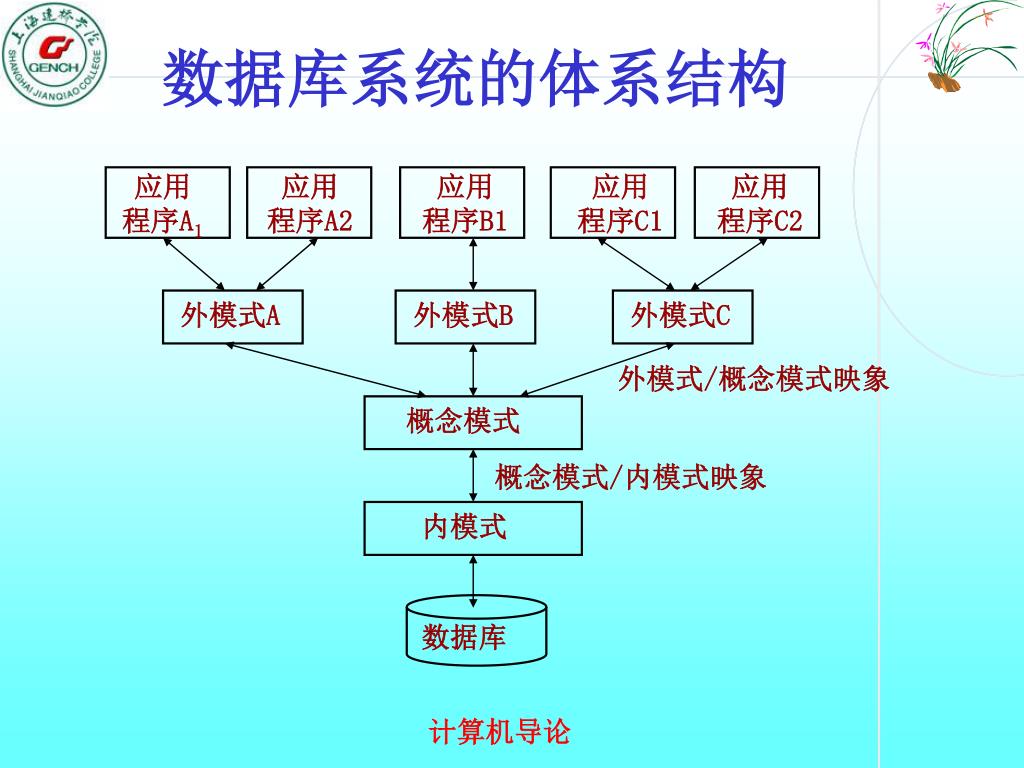 上海建桥学院
GENCH
SHANGHAI JIANQIAO COLLEGE

数据库系统的体系结构

应用程序$A_1$

应用程序A2

应用程序B1

应用程序C1

应用程序C2

外模式A

外模式B

外模式C

外模式/概念模式映象

概念模式

概念模式/内模式映象

内模式

数据库

计算机导论